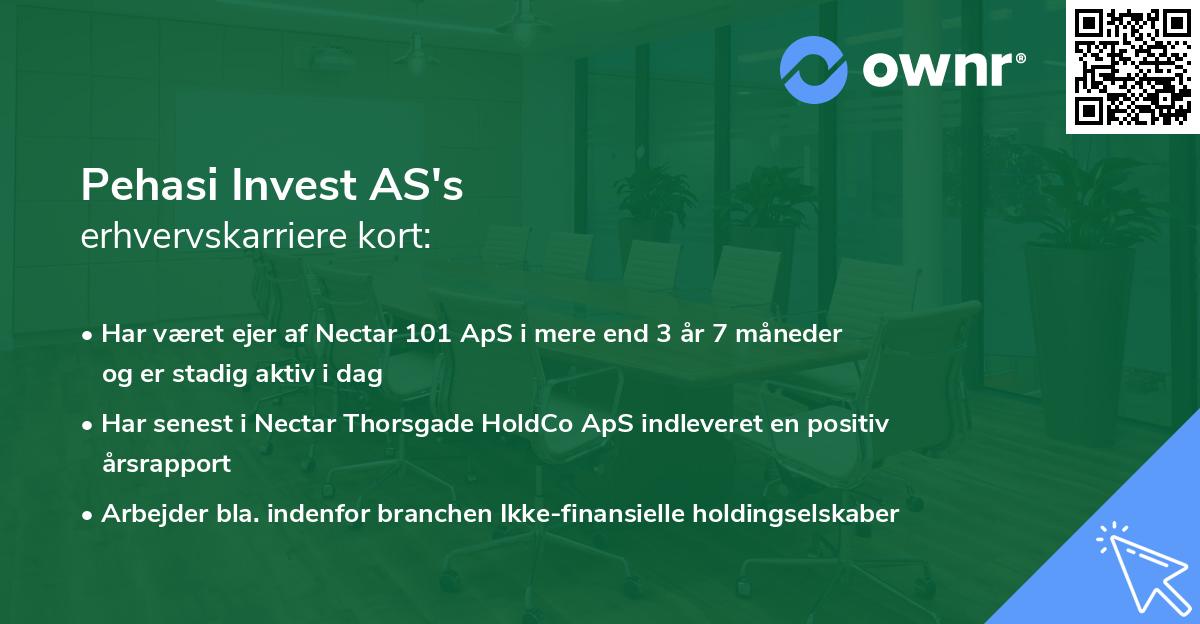 ownr®

Pehasi Invest AS's
erhvervskarriere kort:

• Har været ejer af Nectar 101 ApS i mere end 3 år 7 måneder og er stadig aktiv i dag

• Har senest i Nectar Thorsgade HoldCo ApS indleveret en positiv årsrapport

• Arbejder bla. indenfor branchen Ikke-finansielle holdingselskaber